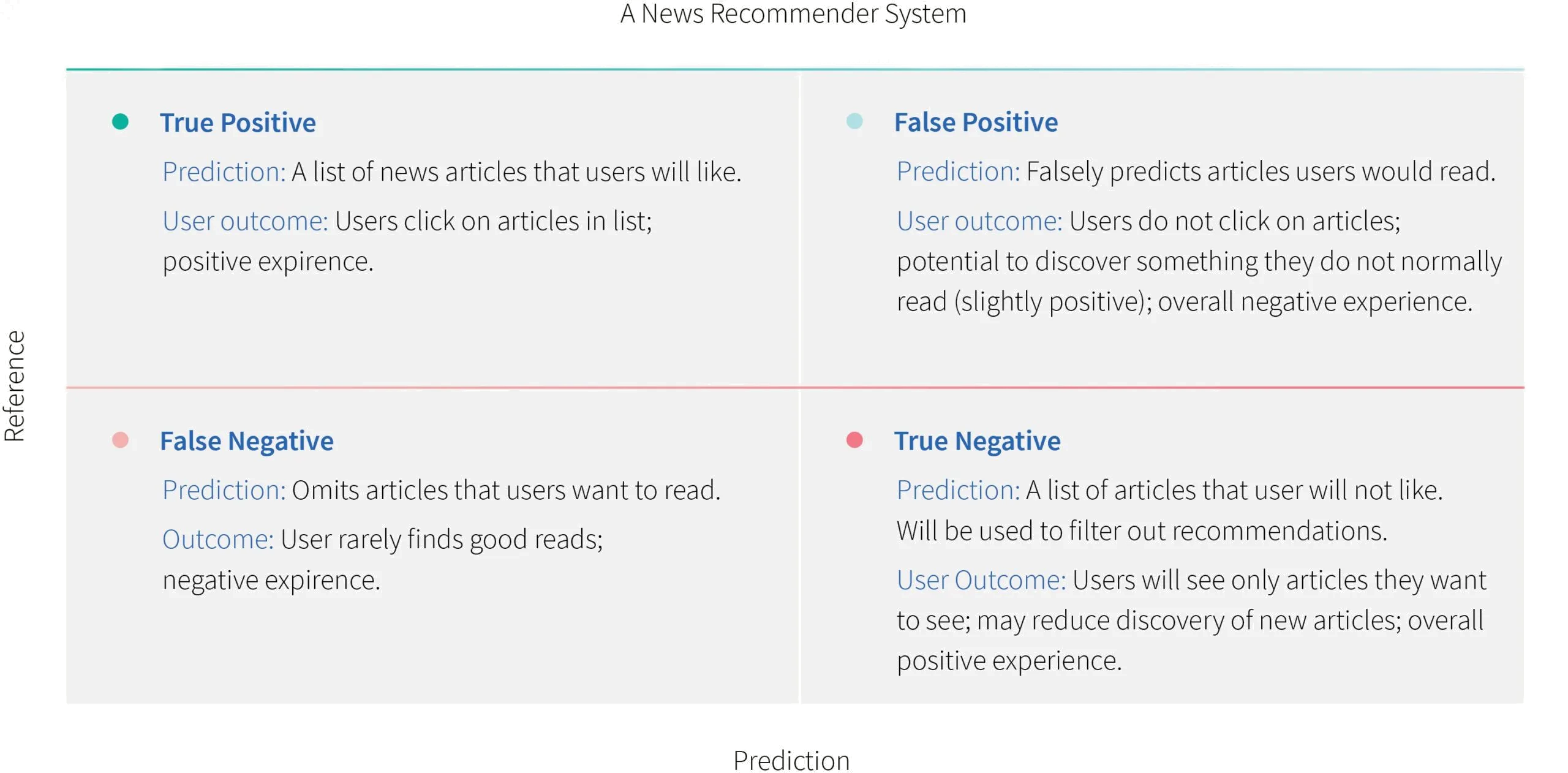 A News Recommender System

Reference

True Positive

Prediction: A list of news articles that users will like.

User outcome: Users click on articles in list; positive expirence.

False Positive

Prediction: Falsely predicts articles users would read.

User outcome: Users do not click on articles; potential to discover something they do not normally read (slightly positive); overall negative experience.

False Negative

Prediction: Omits articles that users want to read.

Outcome: User rarely finds good reads; negative expirence.

True Negative

Prediction: A list of articles that user will not like. Will be used to filter out recommendations.

User Outcome: Users will see only articles they want to see; may reduce discovery of new articles; overall positive experience.

Prediction